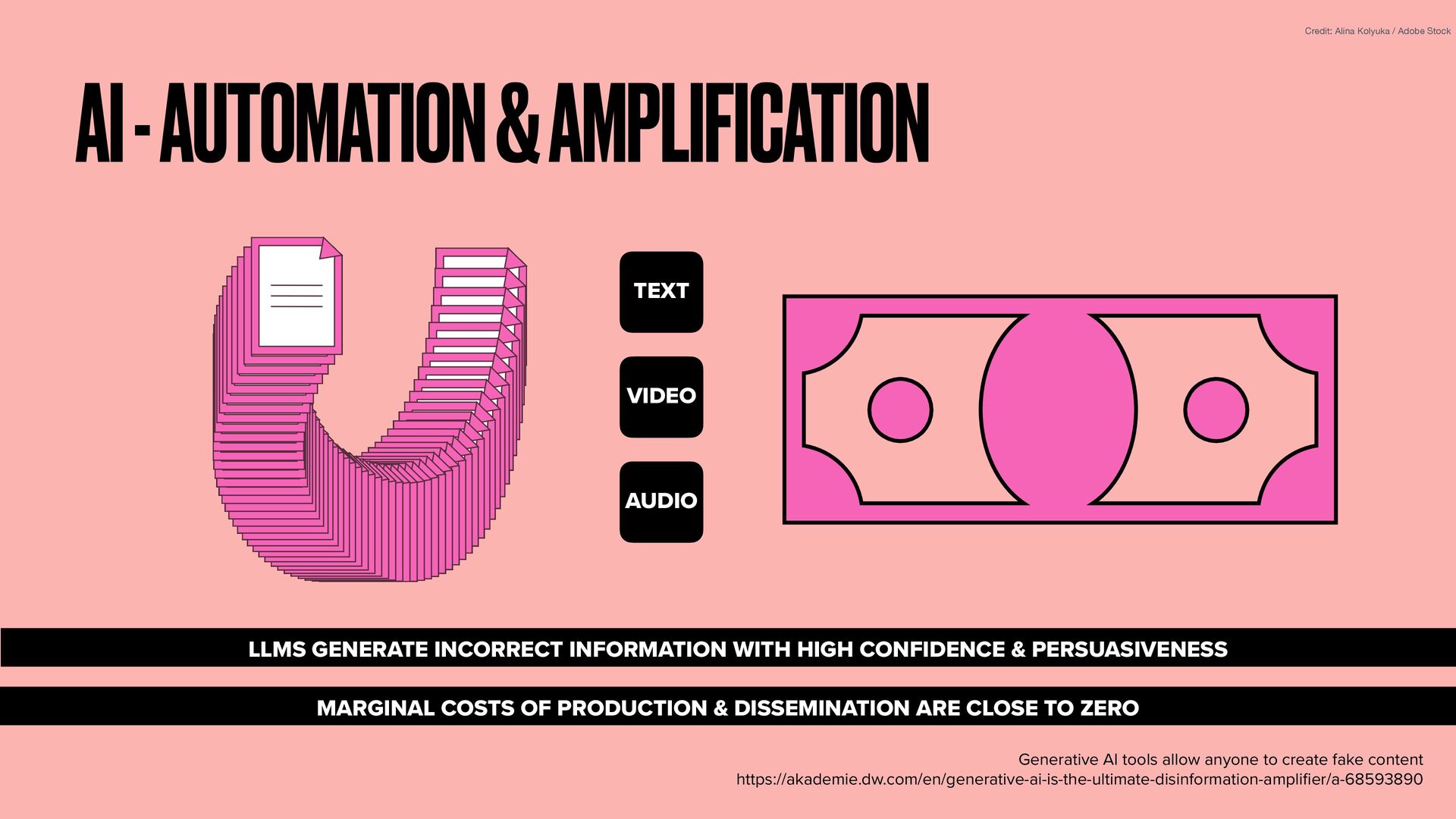 Credit: Alina Kolyuka / Adobe Stock

AI - AUTOMATION & AMPLIFICATION

TEXT

VIDEO

AUDIO

LLMS GENERATE INCORRECT INFORMATION WITH HIGH CONFIDENCE & PERSUASIVENESS

MARGINAL COSTS OF PRODUCTION & DISSEMINATION ARE CLOSE TO ZERO

Generative AI tools allow anyone to create fake content
https://akademie.dw.com/en/generative-ai-is-the-ultimate-disinformation-amplifier/a-68593890